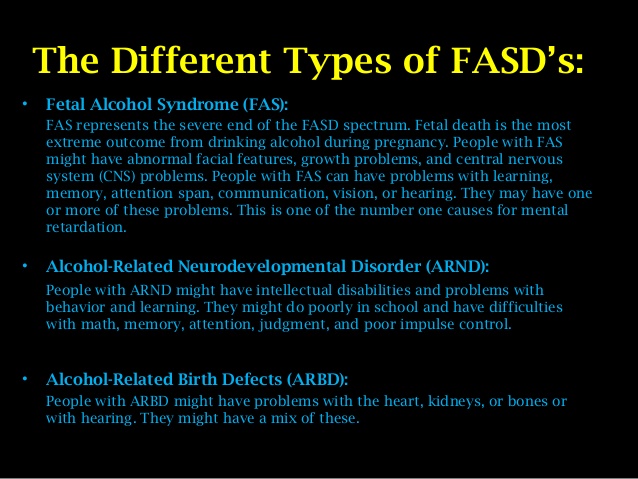 The Different Types of FASD's:

• Fetal Alcohol Syndrome (FAS):
FAS represents the severe end of the FASD spectrum. Fetal death is the most extreme outcome from drinking alcohol during pregnancy. People with FAS might have abnormal facial features, growth problems, and central nervous system (CNS) problems. People with FAS can have problems with learning, memory, attention span, communication, vision, or hearing. They may have one or more of these problems. This is one of the number one causes for mental retardation.

• Alcohol-Related Neurodevelopmental Disorder (ARND):
People with ARND might have intellectual disabilities and problems with behavior and learning. They might do poorly in school and have difficulties with math, memory, attention, judgment, and poor impulse control.

• Alcohol-Related Birth Defects (ARBD):
People with ARBD might have problems with the heart, kidneys, or bones or with hearing. They might have a mix of these.